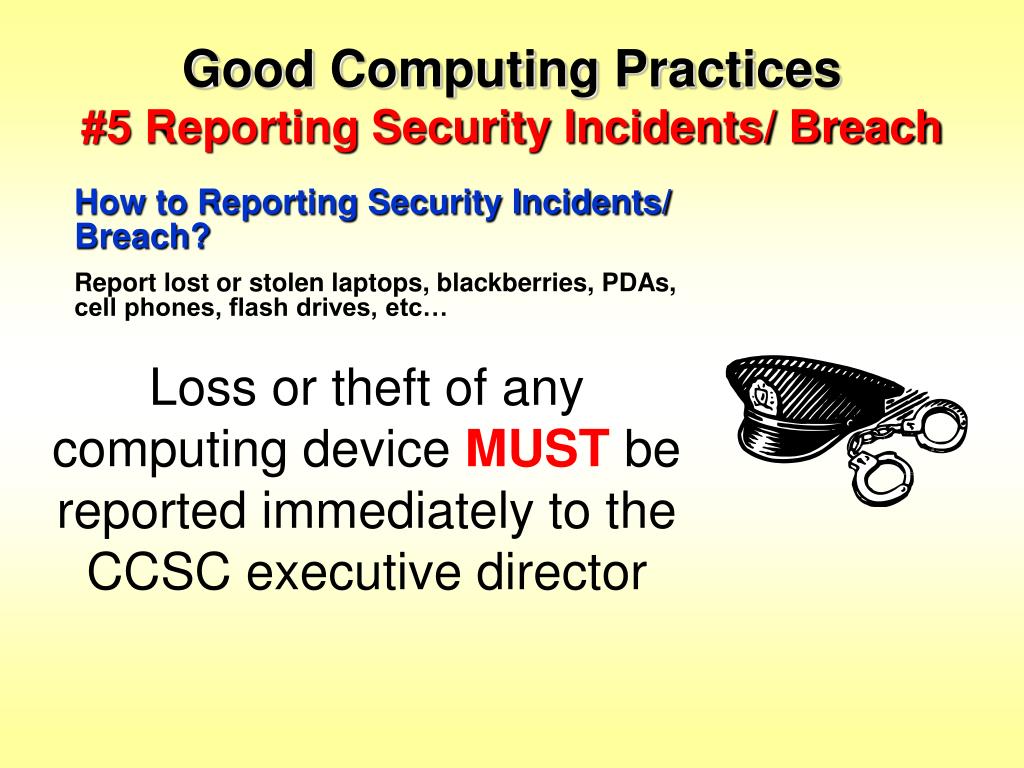 Good Computing Practices
#5 Reporting Security Incidents/ Breach

How to Reporting Security Incidents/ Breach?

Report lost or stolen laptops, blackberries, PDAs, cell phones, flash drives, etc…

Loss or theft of any computing device MUST be reported immediately to the CCSC executive director